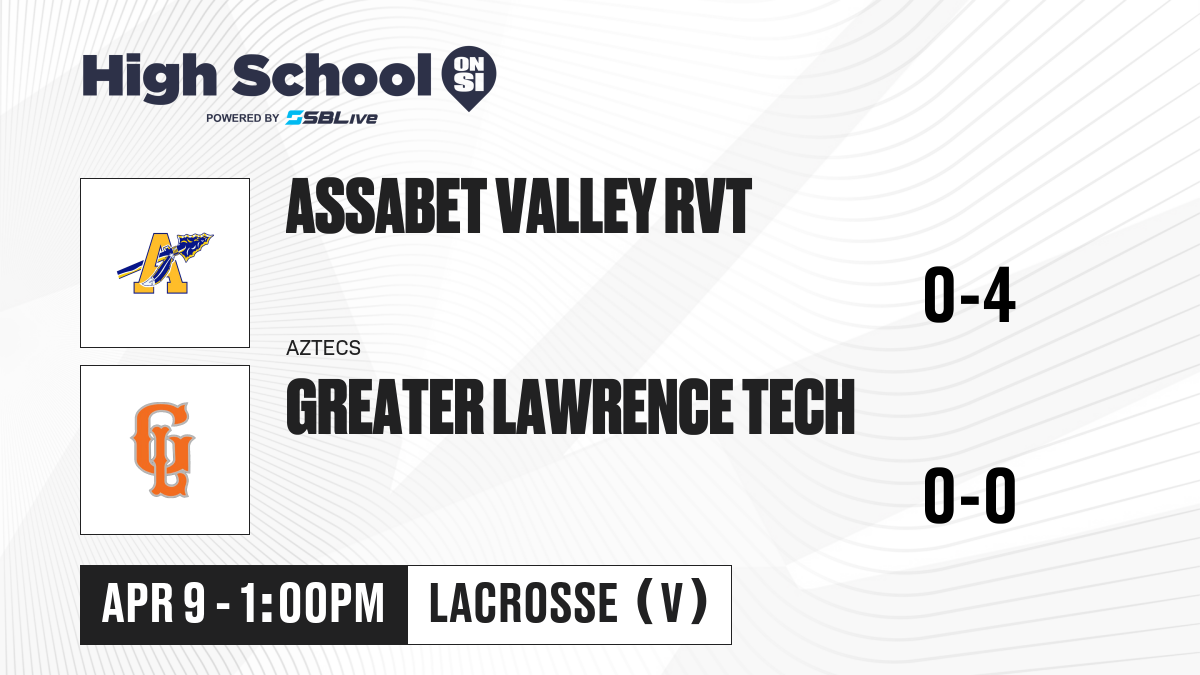 High School ON SI
POWERED BY SBLive

ASSABET VALLEY RVT

0-4

AZTECS

GREATER LAWRENCE TECH

0-0

APR 9 - 1:00PM

LACROSSE (V)